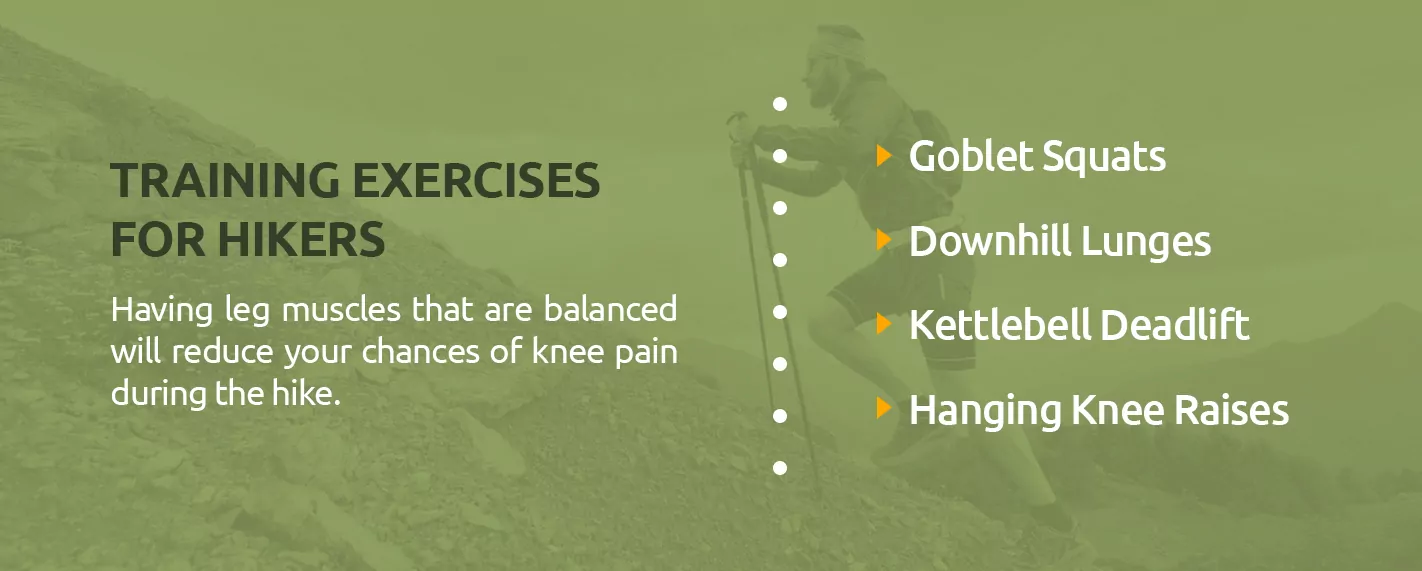 TRAINING EXERCISES FOR HIKERS

Having leg muscles that are balanced will reduce your chances of knee pain during the hike.

Goblet Squats

Downhill Lunges

Kettlebell Deadlift

Hanging Knee Raises